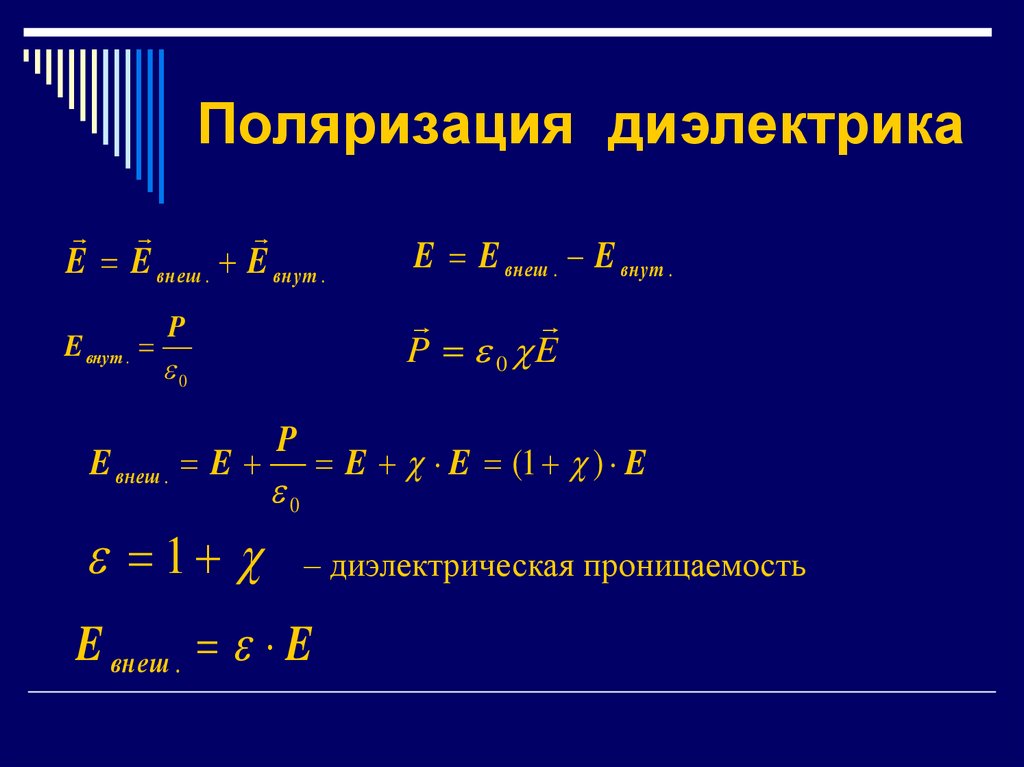 Поляризация диэлектрика

$\vec{E} = \vec{E}_{внеш.} + \vec{E}_{внут.}$

$E = E_{внеш.} - E_{внут.}$

$E_{внут.} = \frac{P}{\varepsilon_0}$

$\vec{P} = \varepsilon_0 \chi \vec{E}$

$E_{внеш.} = E + \frac{P}{\varepsilon_0} = E + \chi \cdot E = (1 + \chi) \cdot E$

$\varepsilon = 1 + \chi$ – диэлектрическая проницаемость

$E_{внеш.} = \varepsilon \cdot E$